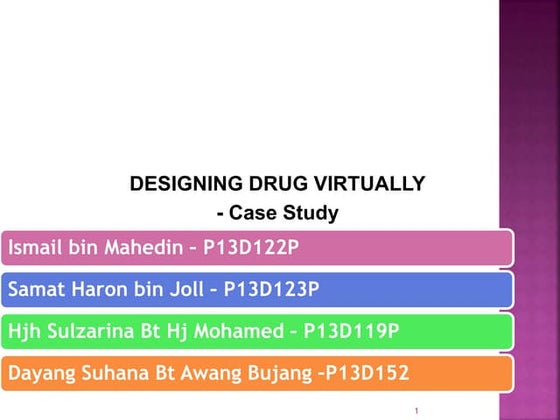 DESIGNING DRUG VIRTUALLY
- Case Study

Ismail bin Mahedin – P13D122P

Samat Haron bin Joll – P13D123P

Hjh Sulzarina Bt Hj Mohamed – P13D119P

Dayang Suhana Bt Awang Bujang –P13D152

1